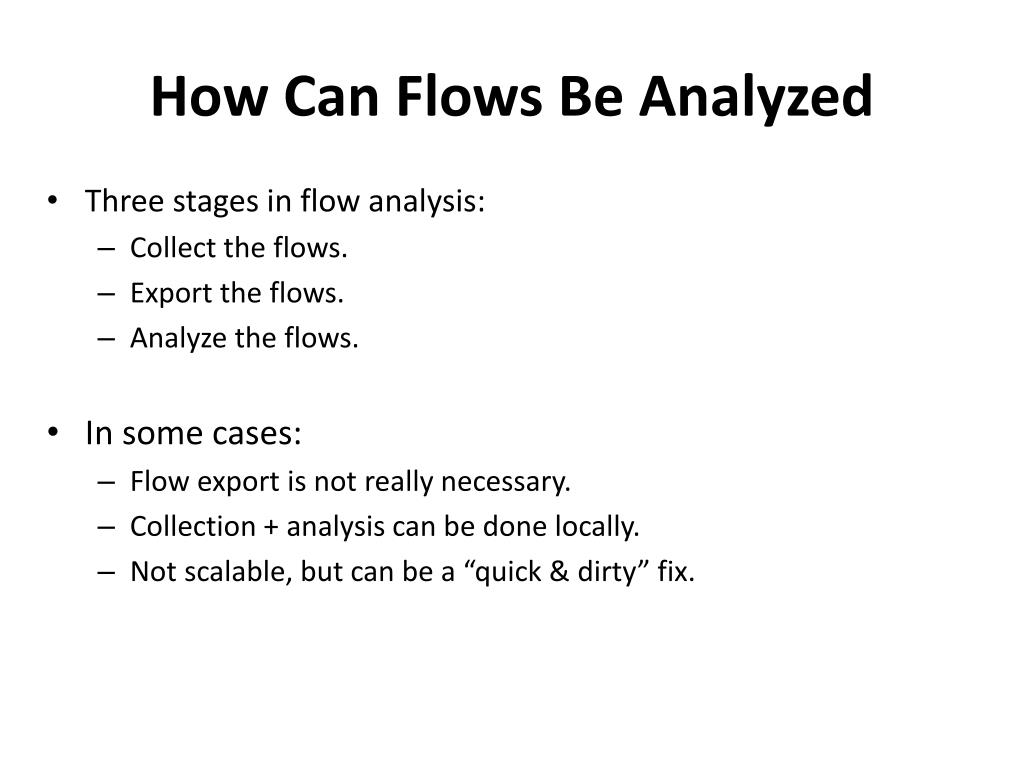 How Can Flows Be Analyzed

• Three stages in flow analysis:
– Collect the flows.
– Export the flows.
– Analyze the flows.

• In some cases:
– Flow export is not really necessary.
– Collection + analysis can be done locally.
– Not scalable, but can be a “quick & dirty” fix.